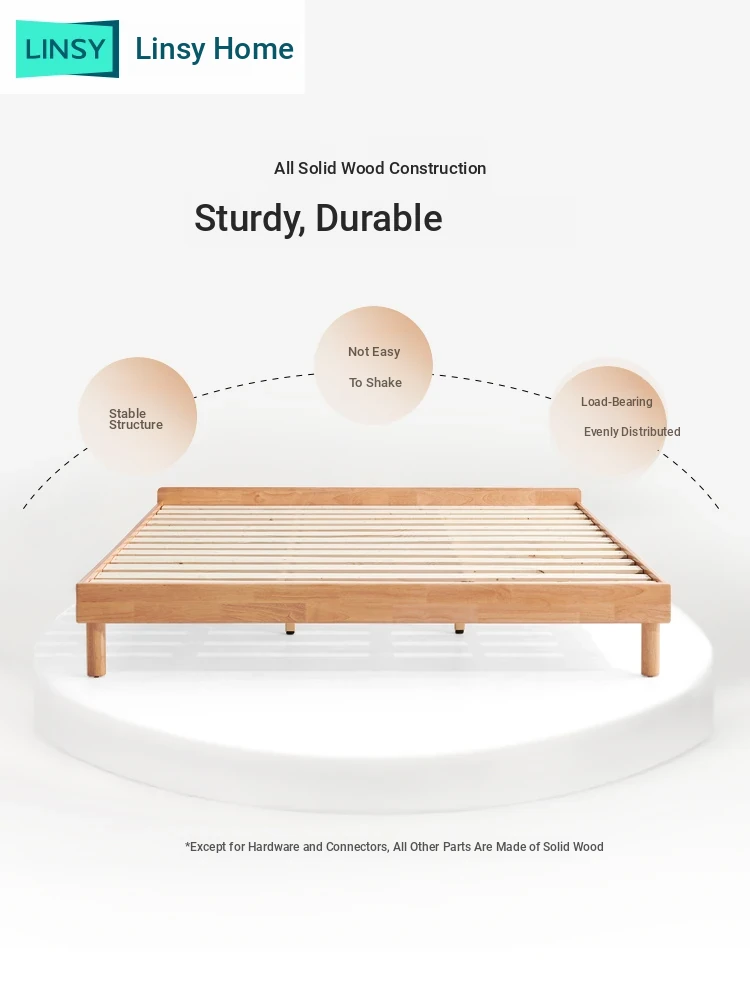 LINSY Linsy Home

All Solid Wood Construction

Sturdy, Durable

Stable Structure

Not Easy To Shake

Load-Bearing Evenly Distributed

*Except for Hardware and Connectors, All Other Parts Are Made of Solid Wood